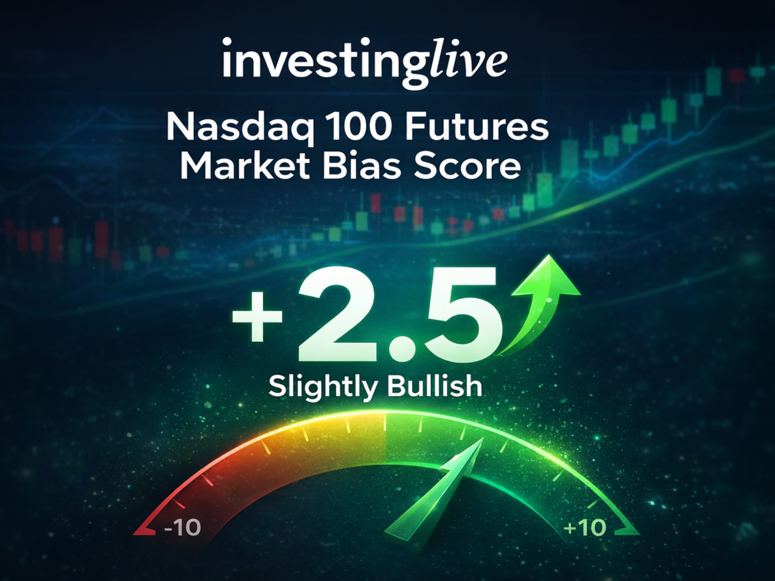 investinglive

Nasdaq 100 Futures
Market Bias Score

+2.5

Slightly Bullish

-10

+10